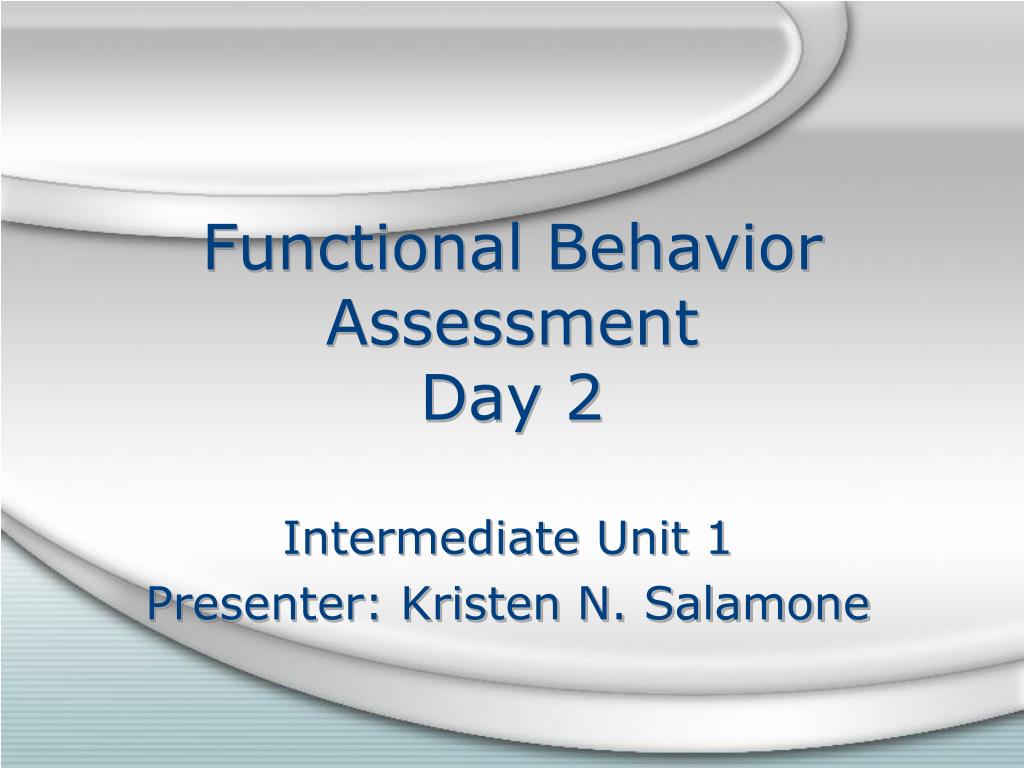 Functional Behavior Assessment
Day 2

Intermediate Unit 1
Presenter: Kristen N. Salamone